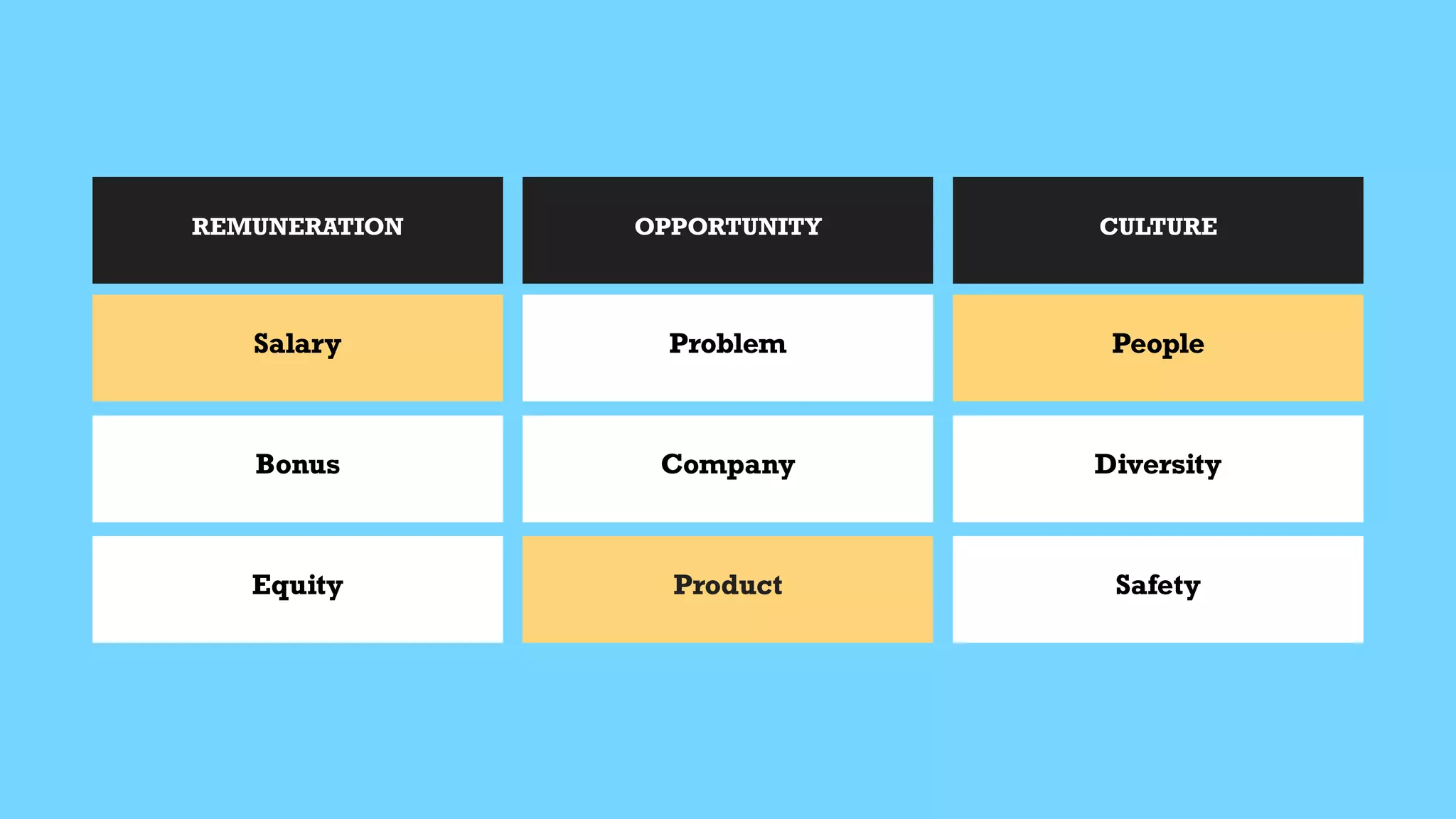 | REMUNERATION | OPPORTUNITY | CULTURE |
|---|---|---|
| Salary | Problem | People |
| Bonus | Company | Diversity |
| Equity | Product | Safety |